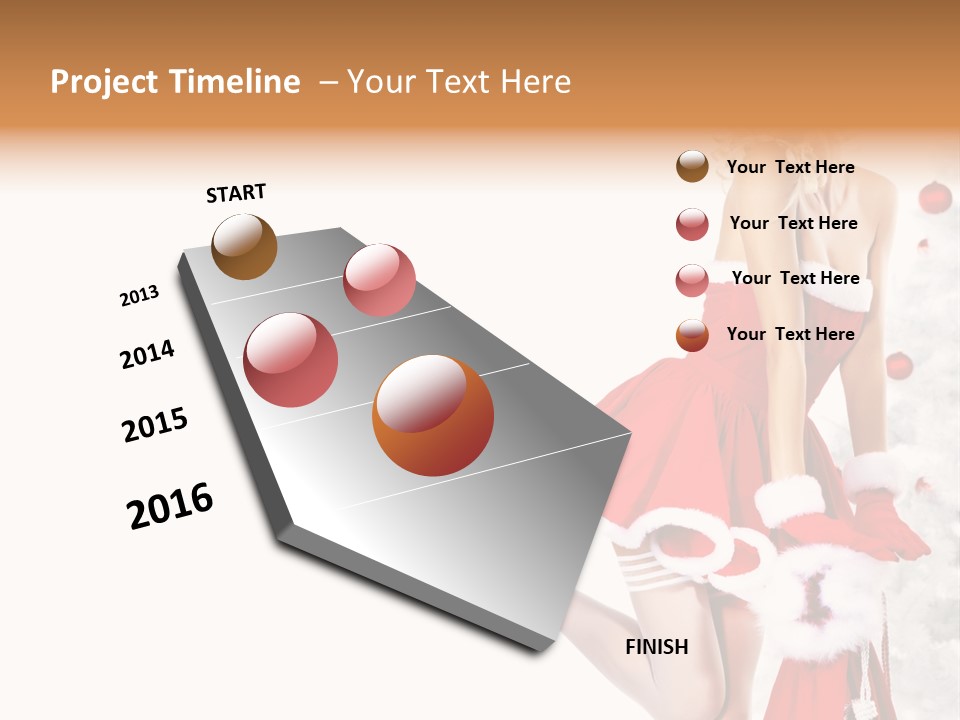 Project Timeline – Your Text Here

START

2013

2014

2015

2016

FINISH

Your Text Here

Your Text Here

Your Text Here

Your Text Here